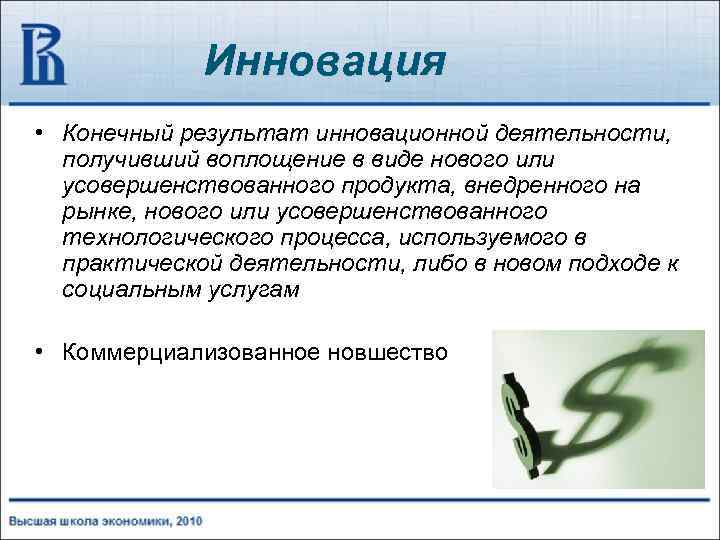 Инновация

• Конечный результат инновационной деятельности, получивший воплощение в виде нового или усовершенствованного продукта, внедренного на рынке, нового или усовершенствованного технологического процесса, используемого в практической деятельности, либо в новом подходе к социальным услугам

• Коммерциализованное новшество

Высшая школа экономики, 2010